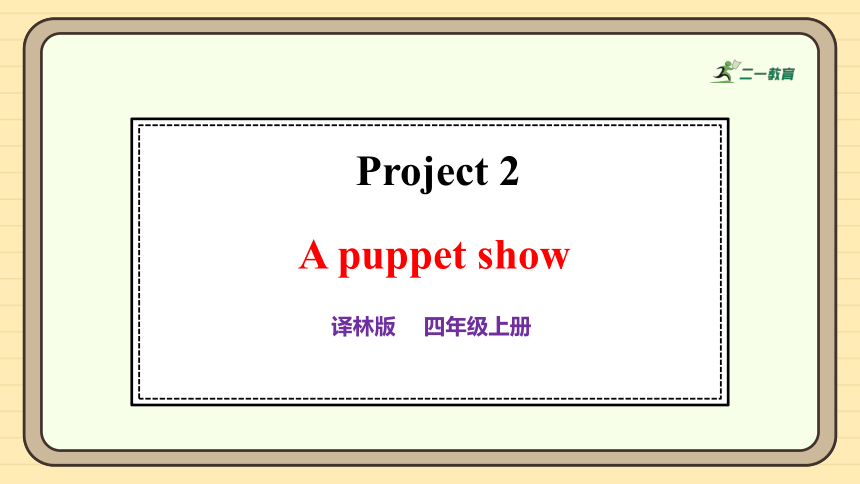 二一教育

Project 2

A puppet show

译林版　四年级上册